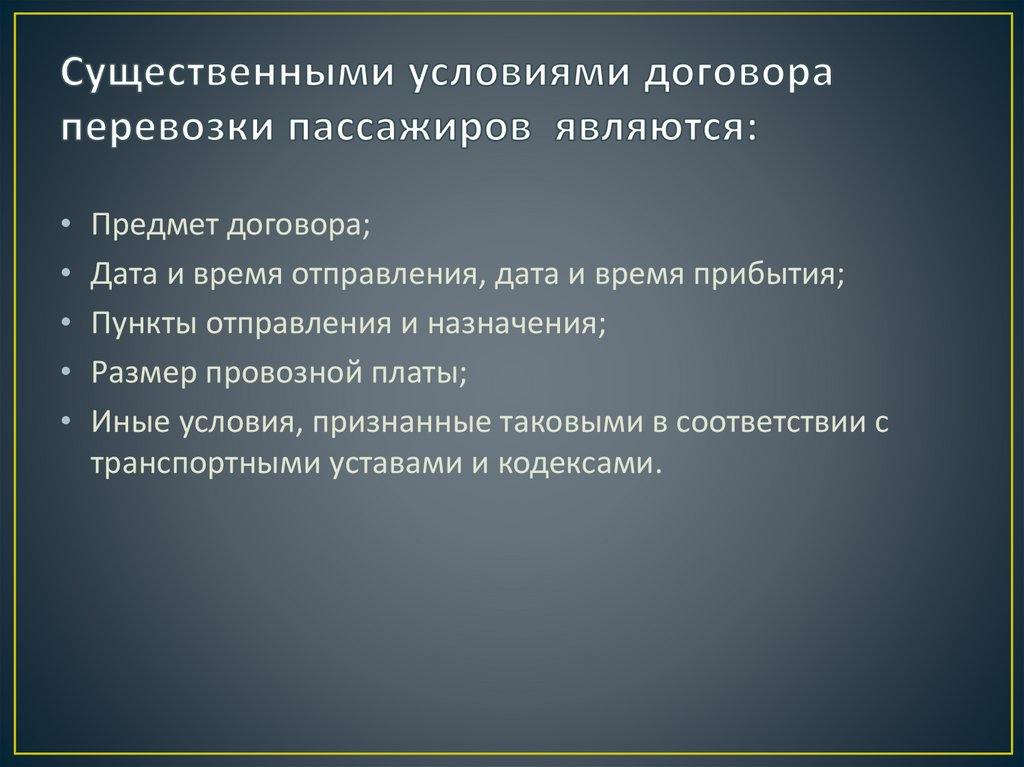 Существенными условиями договора перевозки пассажиров являются:

• Предмет договора;
• Дата и время отправления, дата и время прибытия;
• Пункты отправления и назначения;
• Размер провозной платы;
• Иные условия, признанные таковыми в соответствии с транспортными уставами и кодексами.